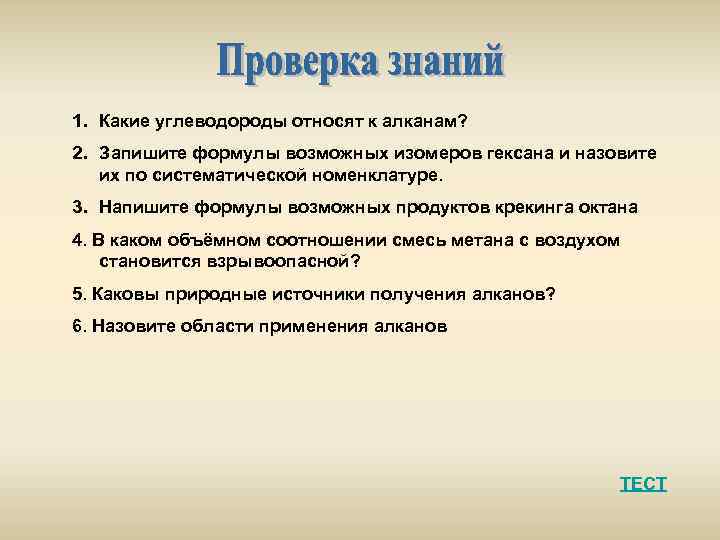 Проверка знаний

1. Какие углеводороды относят к алканам?

2. Запишите формулы возможных изомеров гексана и назовите их по систематической номенклатуре.

3. Напишите формулы возможных продуктов крекинга октана

4. В каком объёмном соотношении смесь метана с воздухом становится взрывоопасной?

5. Каковы природные источники получения алканов?

6. Назовите области применения алканов

ТЕСТ